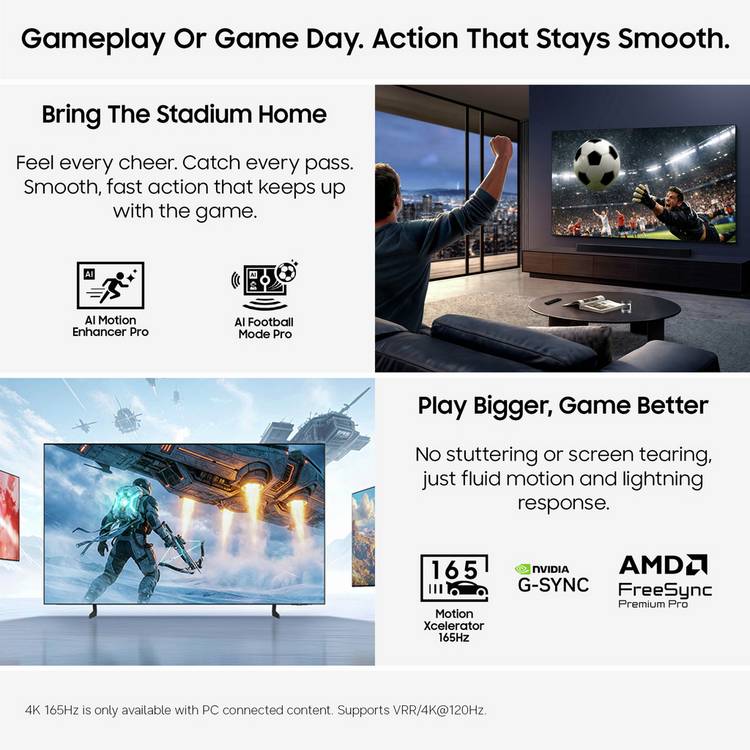 Gameplay Or Game Day. Action That Stays Smooth.

Bring The Stadium Home

Feel every cheer. Catch every pass. Smooth, fast action that keeps up with the game.

AI

AI Motion Enhancer Pro

AI

AI Football Mode Pro

Play Bigger, Game Better

No stuttering or screen tearing, just fluid motion and lightning response.

165

Motion Xcelerator 165Hz

NVIDIA G-SYNC

AMD FreeSync Premium Pro

4K 165Hz is only available with PC connected content. Supports VRR/4K@120Hz.